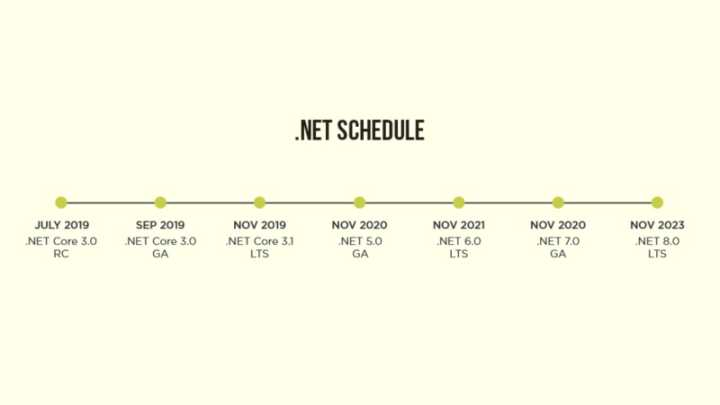 .NET SCHEDULE

JULY 2019
.NET Core 3.0
RC

SEP 2019
.NET Core 3.0
GA

NOV 2019
.NET Core 3.1
LTS

NOV 2020
.NET 5.0
GA

NOV 2021
.NET 6.0
LTS

NOV 2020
.NET 7.0
GA

NOV 2023
.NET 8.0
LTS